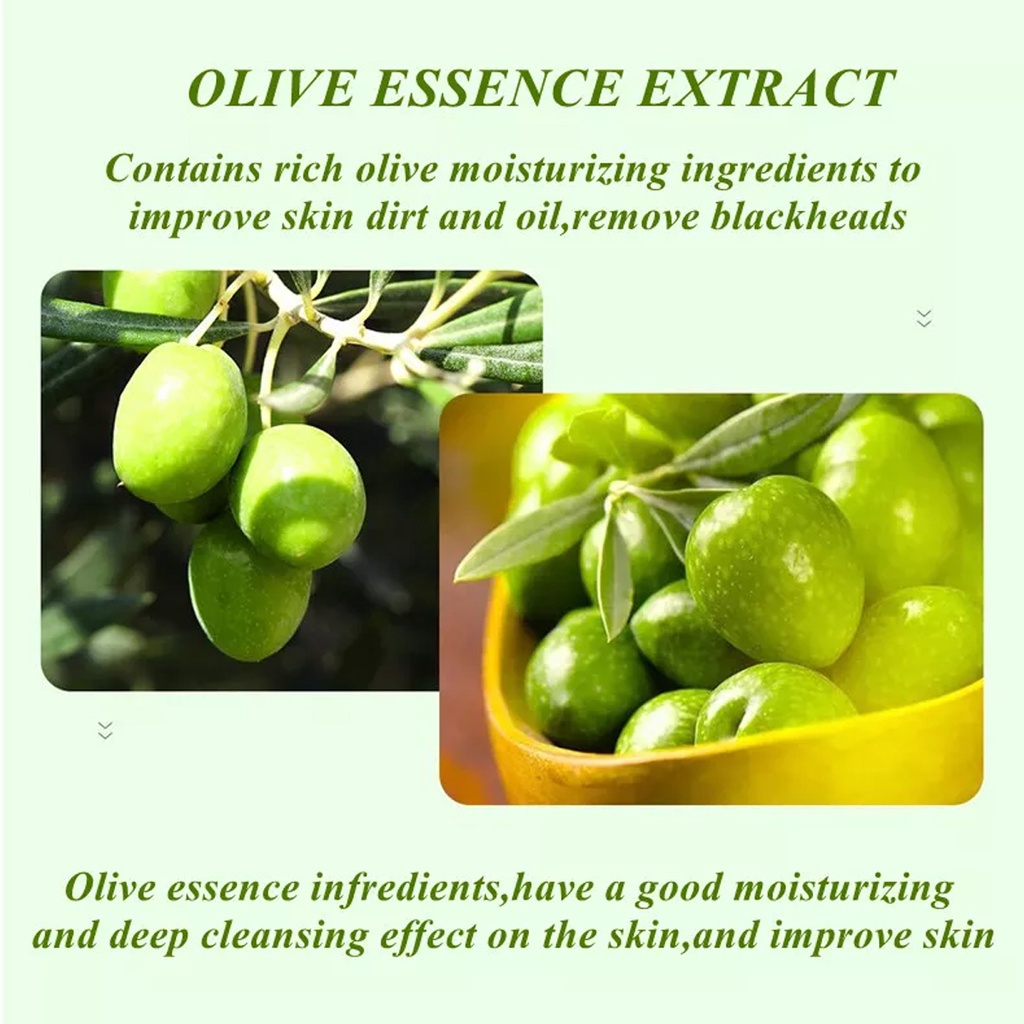 OLIVE ESSENCE EXTRACT

Contains rich olive moisturizing ingredients to improve skin dirt and oil,remove blackheads

Olive essence infredients,have a good moisturizing and deep cleansing effect on the skin,and improve skin